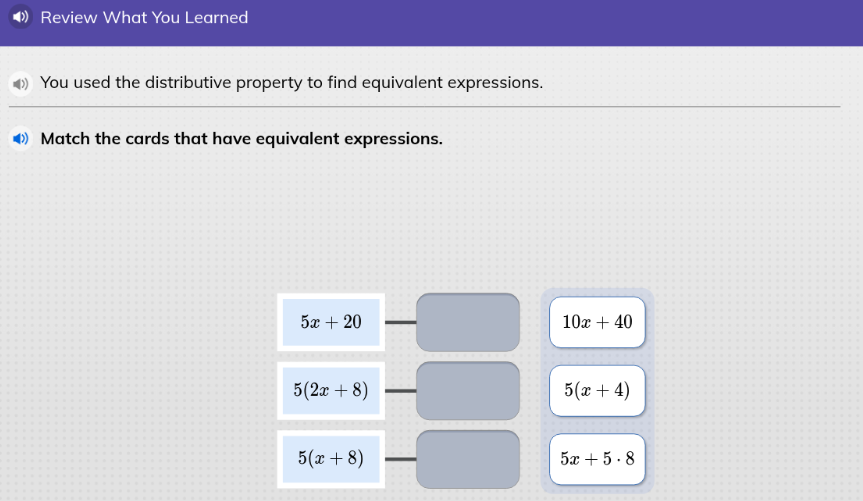 Review What You Learned

You used the distributive property to find equivalent expressions.

Match the cards that have equivalent expressions.

$5x + 20$

$5(2x + 8)$

$5(x + 8)$

$10x + 40$

$5(x + 4)$

$5x + 5 \cdot 8$